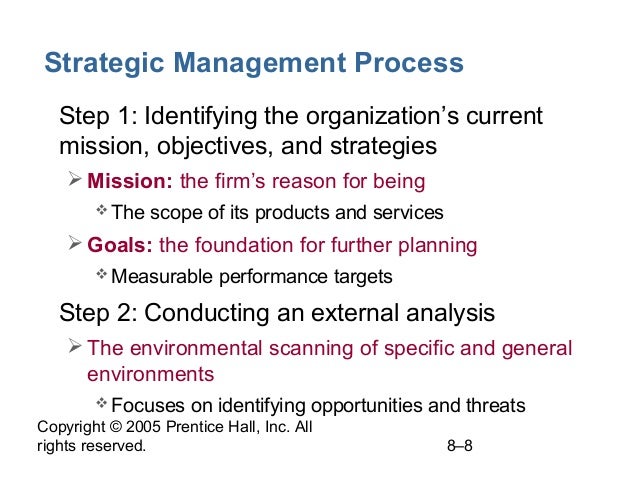 Strategic Management Process

Step 1: Identifying the organization’s current mission, objectives, and strategies

➢ Mission: the firm’s reason for being

❖ The scope of its products and services

➢ Goals: the foundation for further planning

❖ Measurable performance targets

Step 2: Conducting an external analysis

➢ The environmental scanning of specific and general environments

❖ Focuses on identifying opportunities and threats

Copyright © 2005 Prentice Hall, Inc. All rights reserved.

8–8